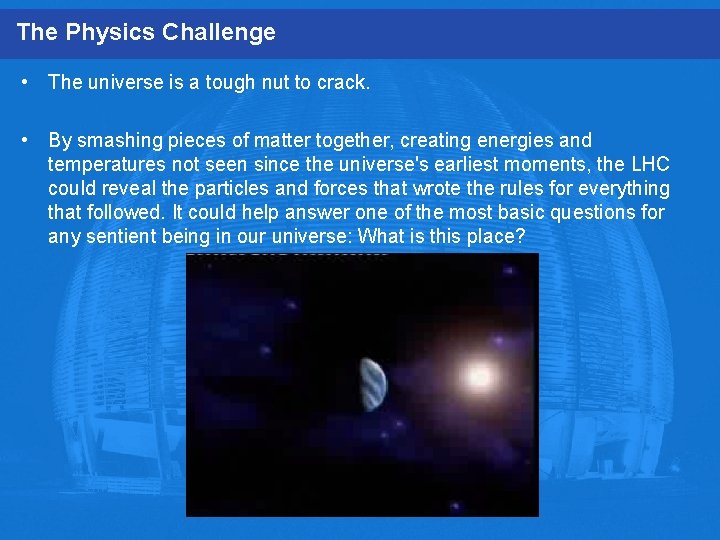 The Physics Challenge

• The universe is a tough nut to crack.

• By smashing pieces of matter together, creating energies and temperatures not seen since the universe's earliest moments, the LHC could reveal the particles and forces that wrote the rules for everything that followed. It could help answer one of the most basic questions for any sentient being in our universe: What is this place?